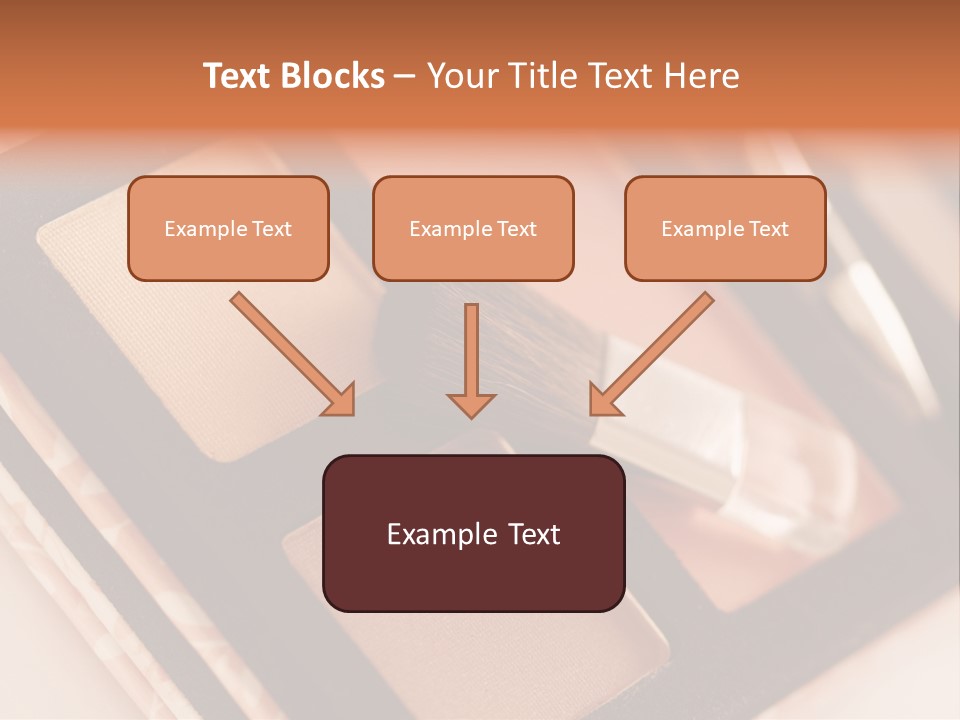 Text Blocks – Your Title Text Here

Example Text

Example Text

Example Text

Example Text